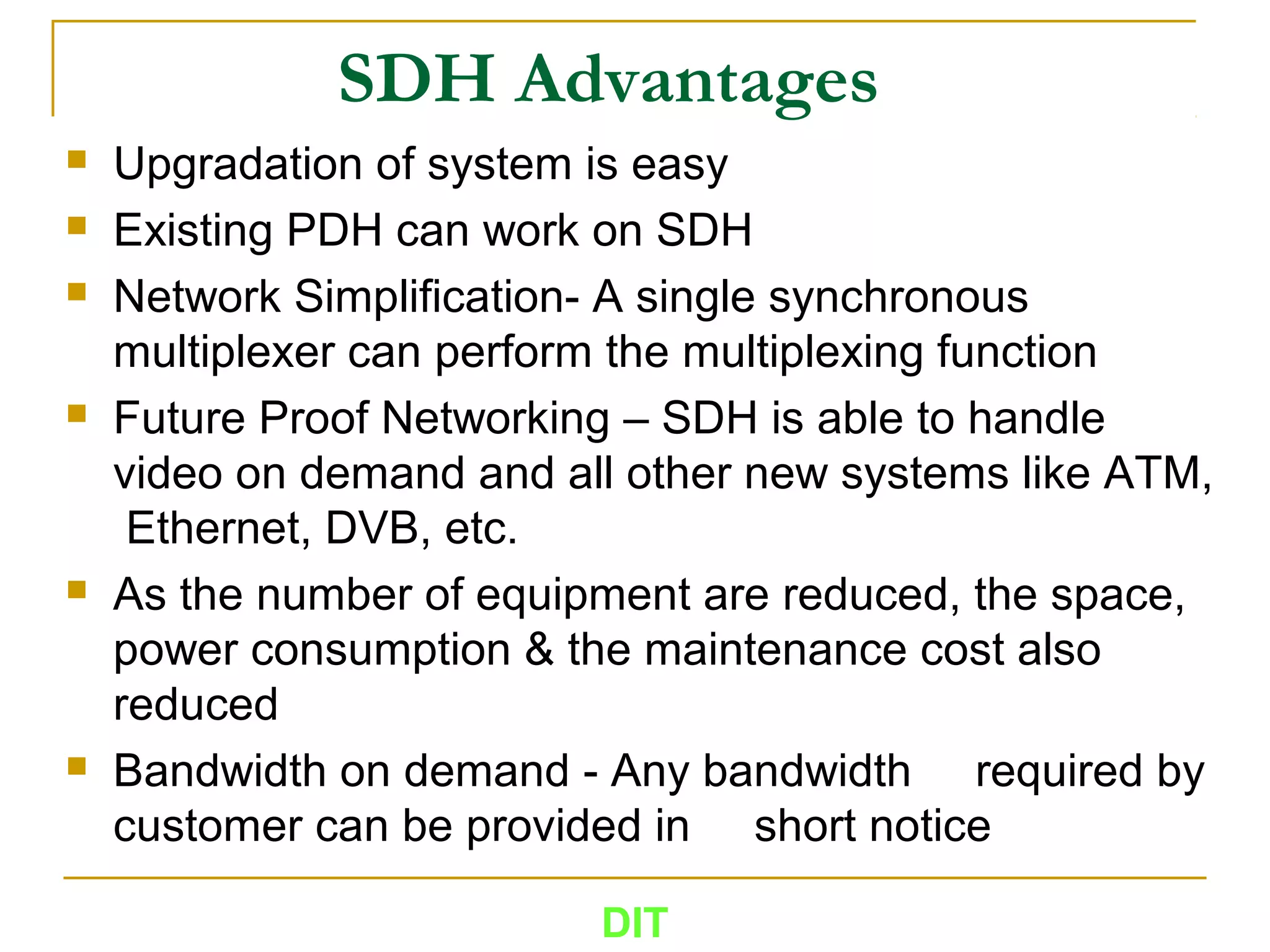 SDH Advantages

- Upgradation of system is easy
- Existing PDH can work on SDH
- Network Simplification- A single synchronous multiplexer can perform the multiplexing function
- Future Proof Networking – SDH is able to handle video on demand and all other new systems like ATM, Ethernet, DVB, etc.
- As the number of equipment are reduced, the space, power consumption & the maintenance cost also reduced
- Bandwidth on demand - Any bandwidth required by customer can be provided in short notice

DIT